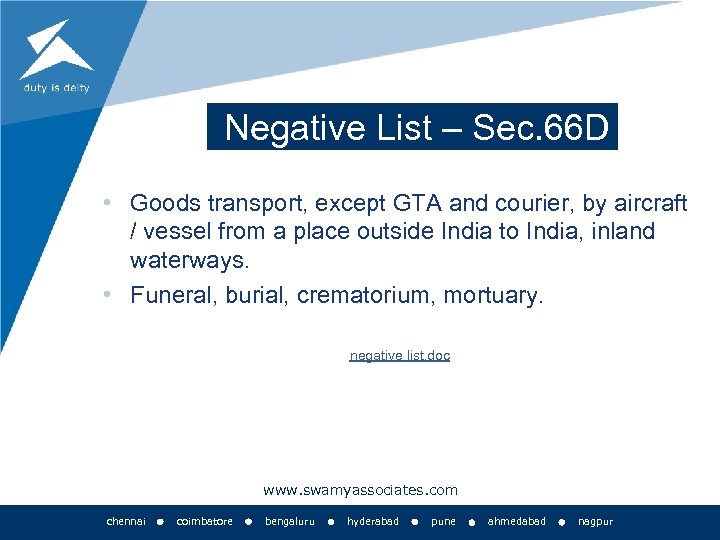 duty is deity

Negative List – Sec.66D

• Goods transport, except GTA and courier, by aircraft / vessel from a place outside India to India, inland waterways.
• Funeral, burial, crematorium, mortuary.

negative list.doc

www.swamyassociates.com

chennai • coimbatore • bengaluru • hyderabad • pune • ahmedabad • nagpur